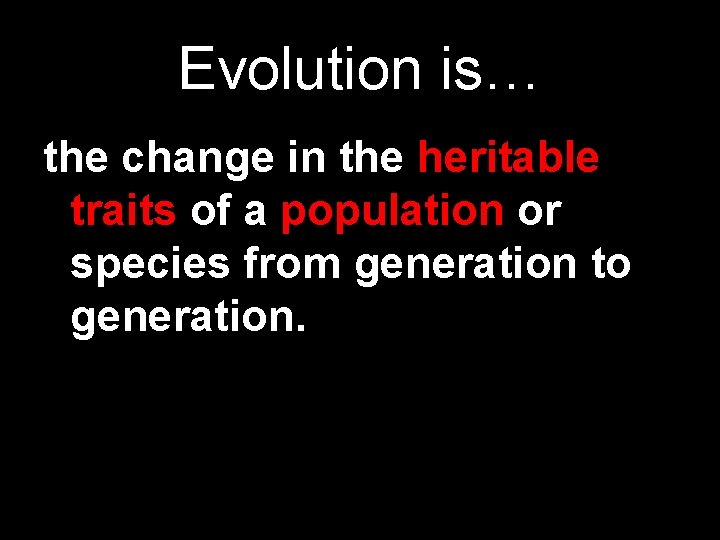 Evolution is…

the change in the heritable traits of a population or species from generation to generation.